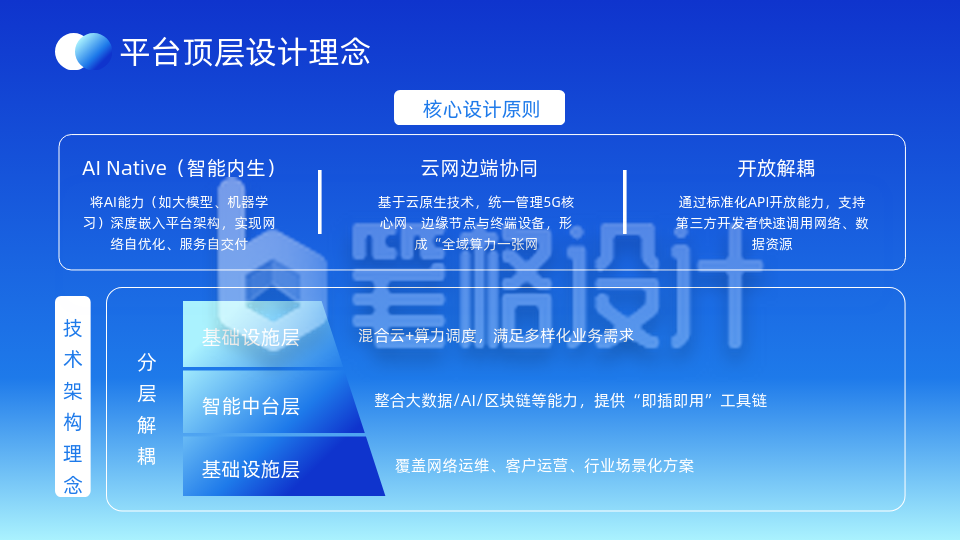 平台顶层设计理念

核心设计原则

AI Native（智能内生）

将AI能力（如大模型、机器学习）深度嵌入平台架构，实现网络自优化、服务自交付

云网边端协同

基于云原生技术，统一管理5G核心网、边缘节点与终端设备，形成“全域算力一张网

开放解耦

通过标准化API开放能力，支持第三方开发者快速调用网络、数据资源

笔格设计

技术架构理念

分层解耦

基础设施层

混合云+算力调度，满足多样化业务需求

智能中台层

整合大数据/AI/区块链等能力，提供“即插即用”工具链

基础设施层

覆盖网络运维、客户运营、行业场景化方案